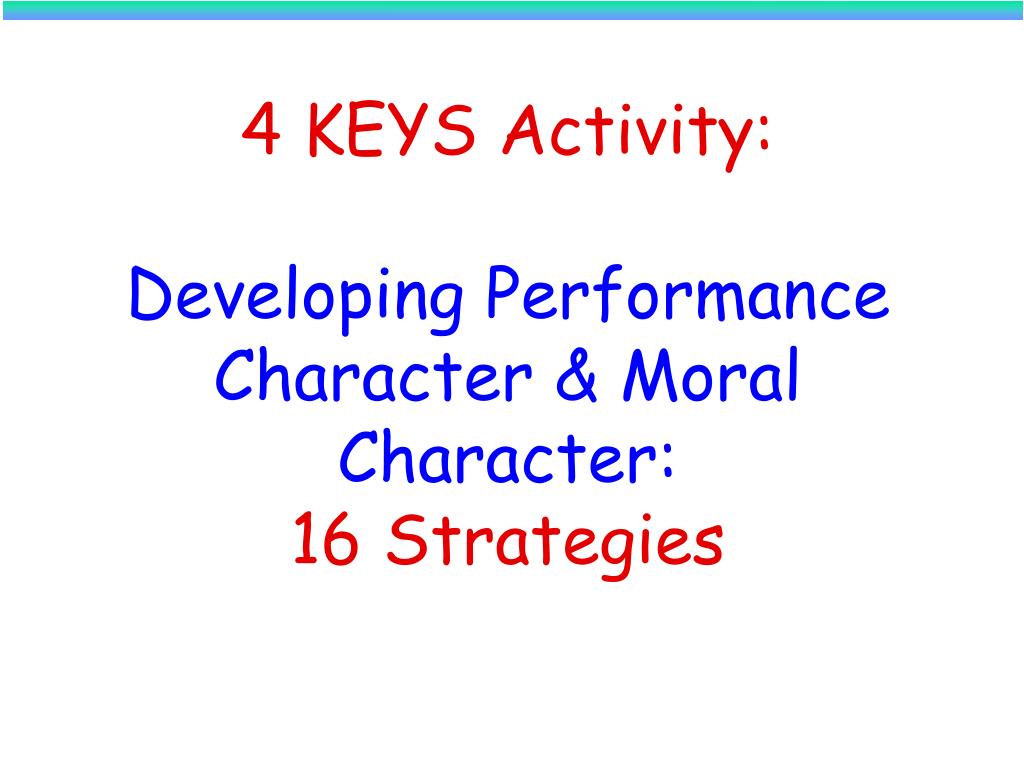 4 KEYS Activity:

Developing Performance Character & Moral Character:
16 Strategies